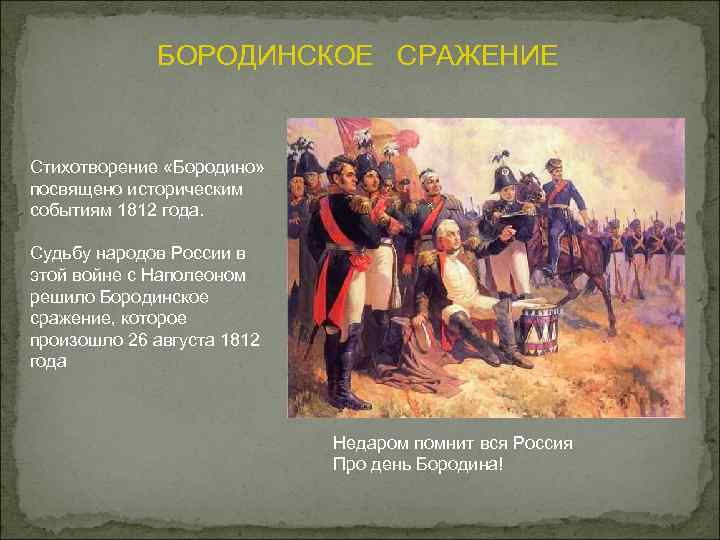 БОРОДИНСКОЕ СРАЖЕНИЕ

Стихотворение «Бородино» посвящено историческим событиям 1812 года.

Судьбу народов России в этой войне с Наполеоном решило Бородинское сражение, которое произошло 26 августа 1812 года

Недаром помнит вся Россия
Про день Бородина!